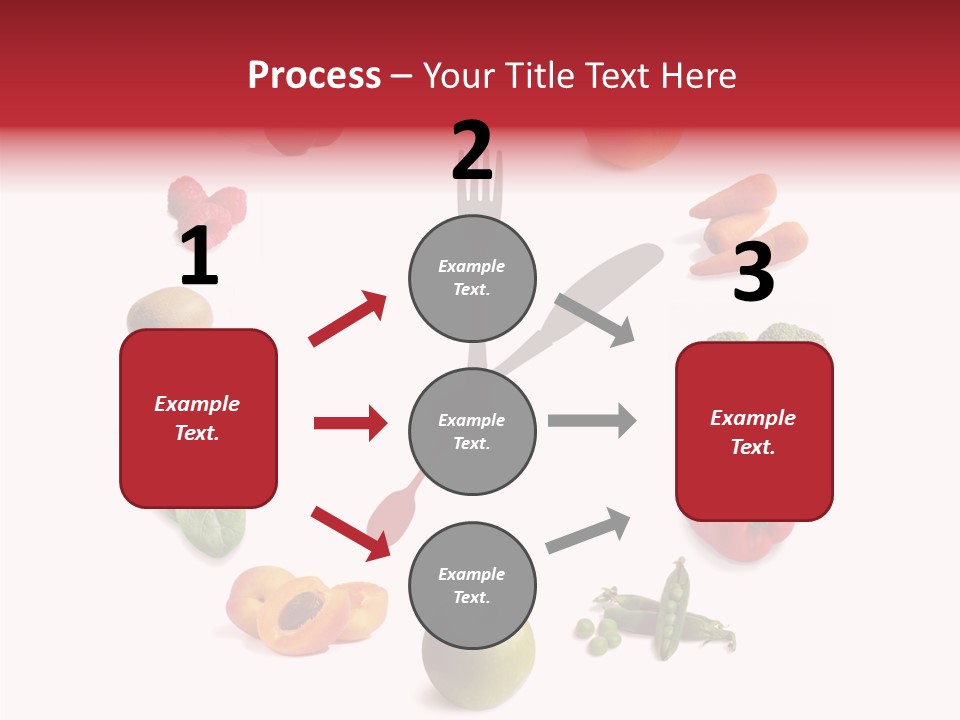 Process – Your Title Text Here

1

Example Text.

2

Example Text.

Example Text.

Example Text.

3

Example Text.